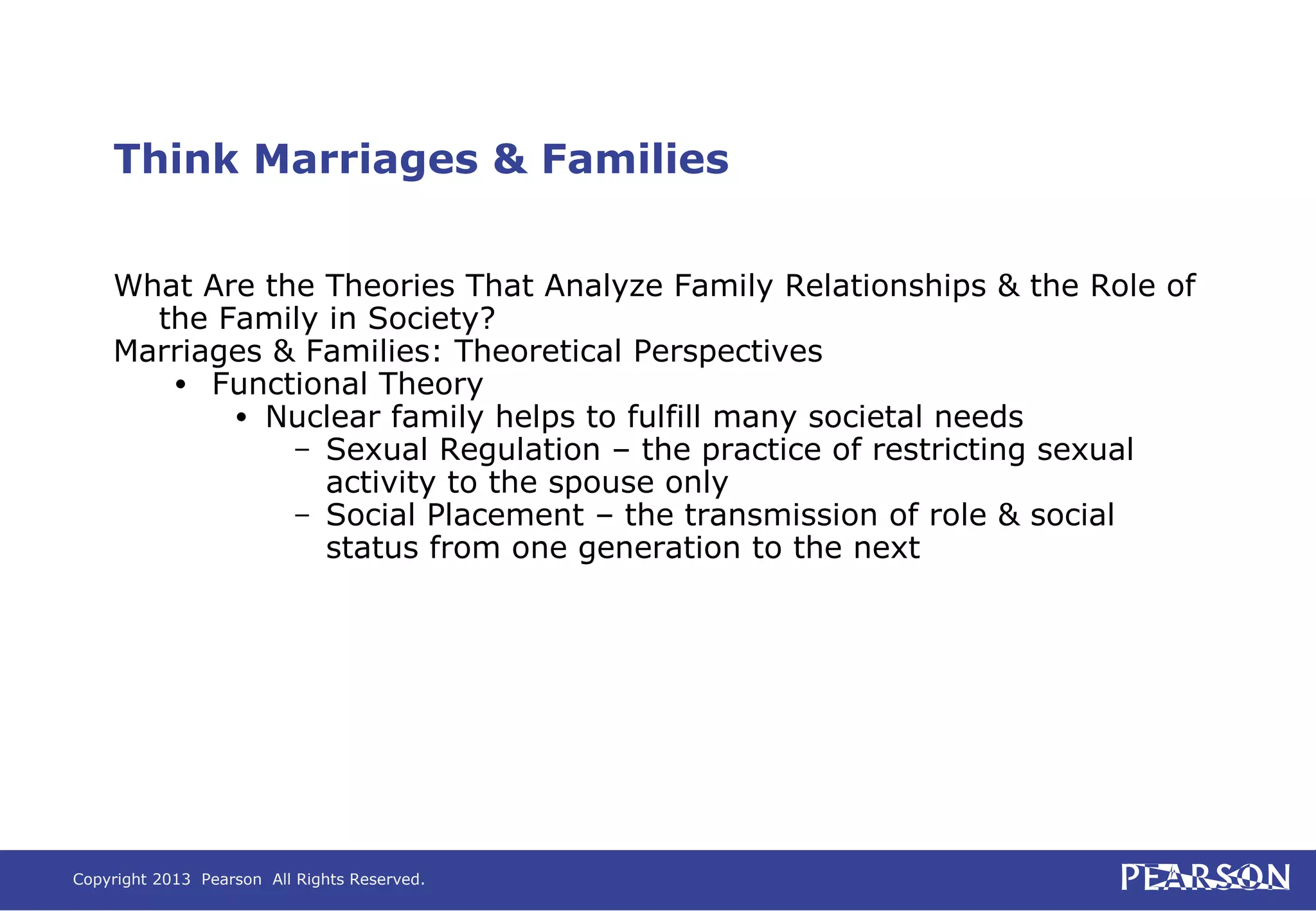 Think Marriages & Families

What Are the Theories That Analyze Family Relationships & the Role of the Family in Society?
Marriages & Families: Theoretical Perspectives
• Functional Theory
• Nuclear family helps to fulfill many societal needs
– Sexual Regulation – the practice of restricting sexual activity to the spouse only
– Social Placement – the transmission of role & social status from one generation to the next

Copyright 2013 Pearson All Rights Reserved.
PEARSON